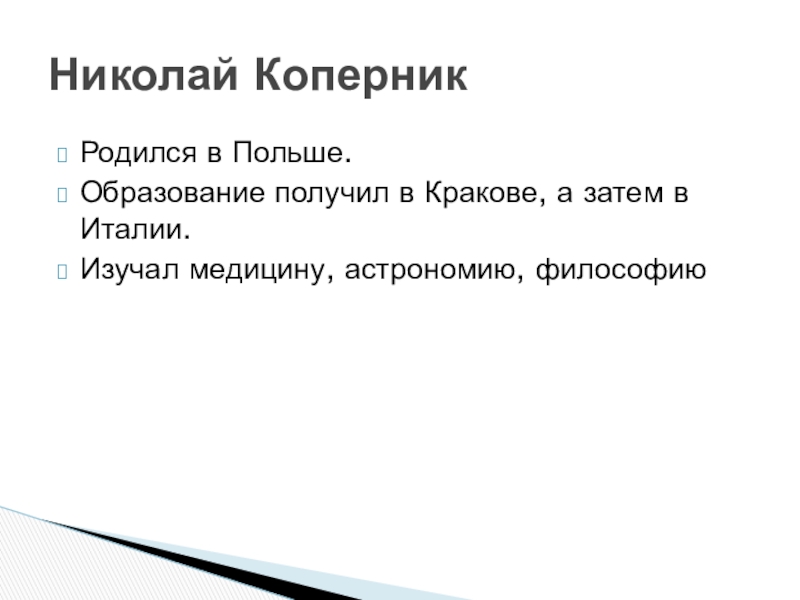 Николай Коперник

Родился в Польше.
Образование получил в Кракове, а затем в Италии.
Изучал медицину, астрономию, философию